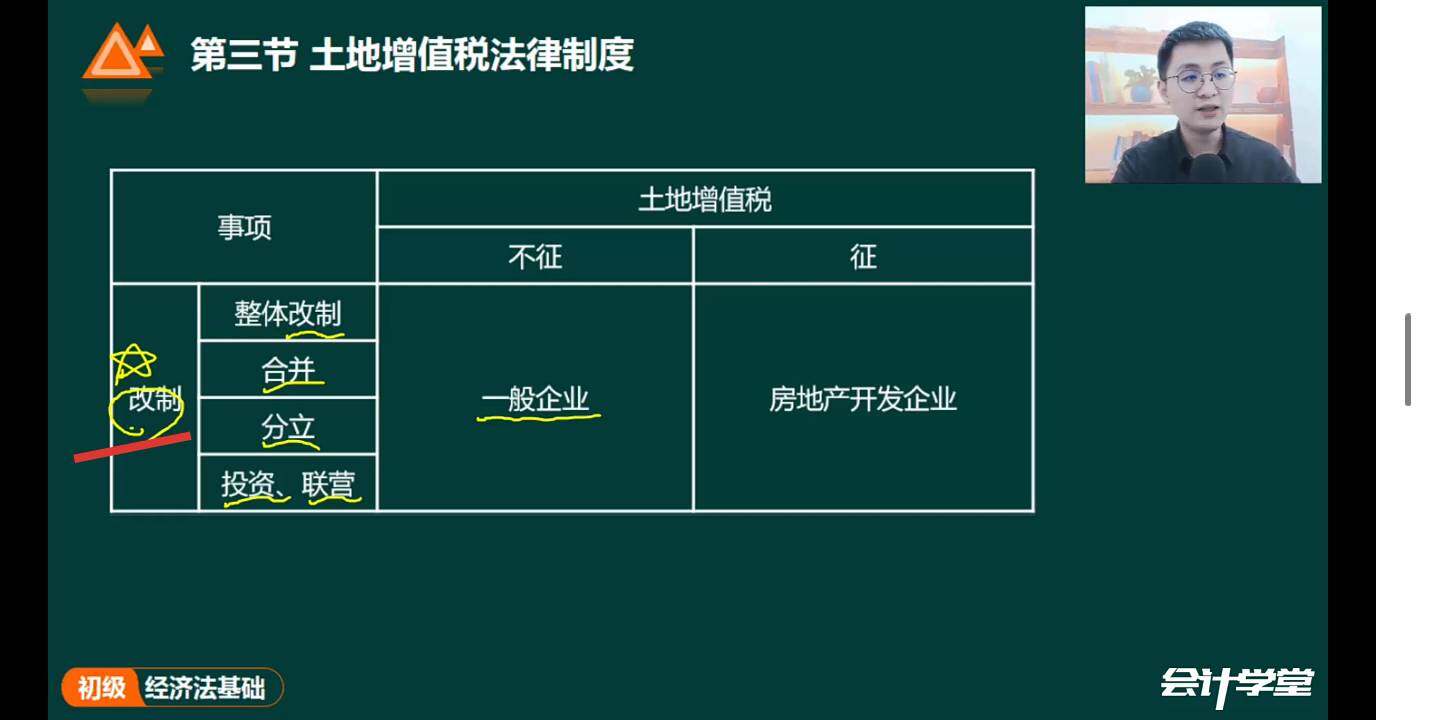 第三节 土地增值税法律制度

| 事项 | | 土地增值税 | |
|---|---|---|---|
| | | 不征 | 征 |
| 改制 | 整体改制 | 一般企业 | 房地产开发企业 |
| | 合并 | | |
| | 分立 | | |
| | 投资、联营 | | |

初级 经济法基础

会计学堂